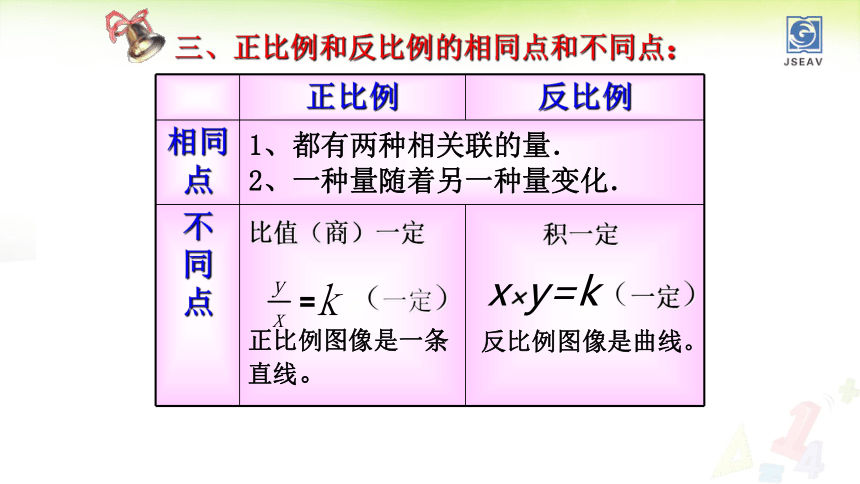 三、正比例和反比例的相同点和不同点：

JSEAV

|  | 正比例 | 反比例 |
|---|---|---|
| 相同点 | 1、都有两种相关联的量. 2、一种量随着另一种量变化. | |
| 不同点 | 比值（商）一定 $\frac{y}{x}=k$（一定） 正比例图像是一条直线。 | 积一定 $x \times y=k$（一定） 反比例图像是曲线。 |